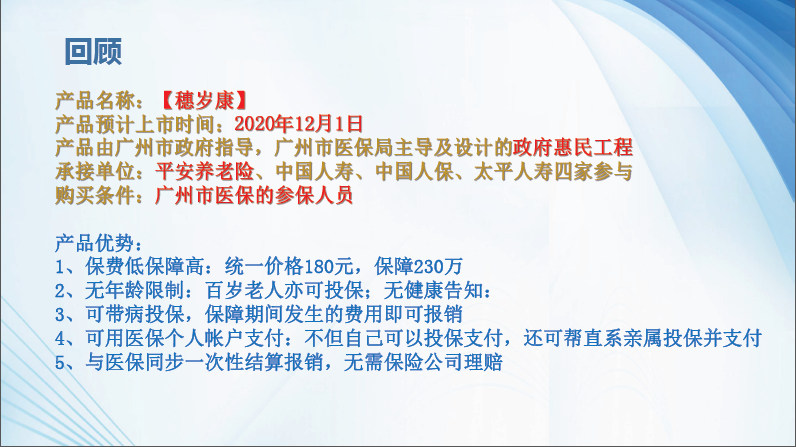 回顾

产品名称：【穗岁康】
产品预计上市时间：2020年12月1日
产品由广州市政府指导，广州市医保局主导及设计的政府惠民工程
承接单位：平安养老险、中国人寿、中国人保、太平人寿四家参与
购买条件：广州市医保的参保人员

产品优势：
1、保费低保障高：统一价格180元，保障230万
2、无年龄限制：百岁老人亦可投保；无健康告知：
3、可带病投保，保障期间发生的费用即可报销
4、可用医保个人帐户支付：不但自己可以投保支付，还可帮直系亲属投保并支付
5、与医保同步一次性结算报销，无需保险公司理赔